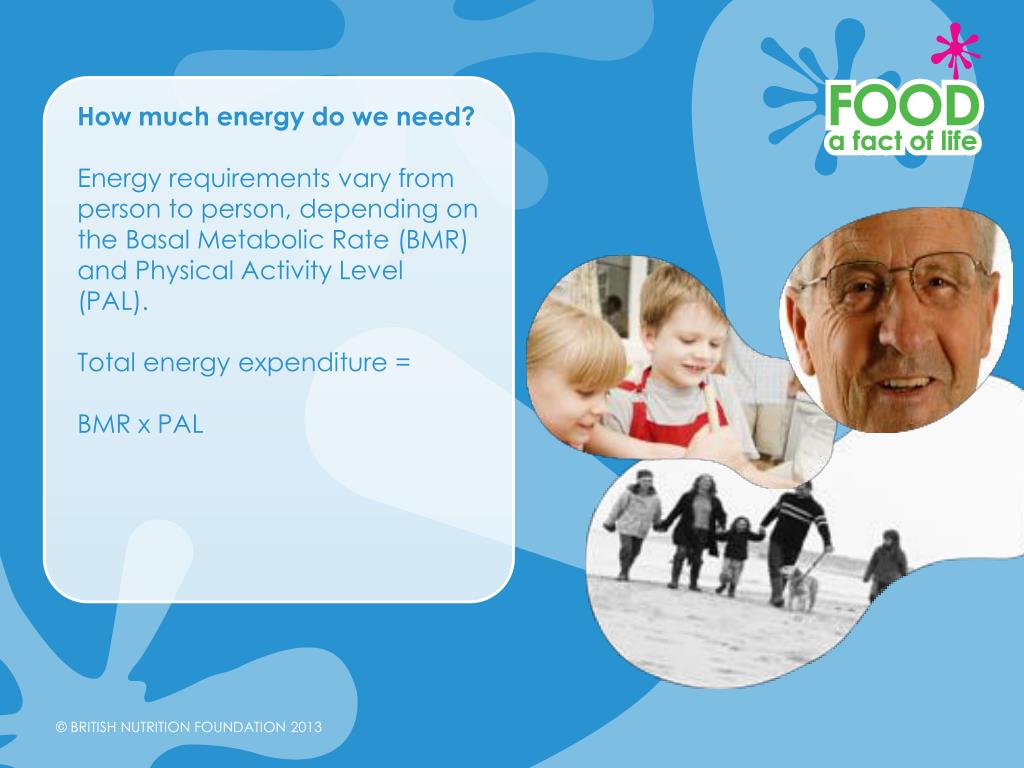 FOOD
a fact of life

How much energy do we need?

Energy requirements vary from person to person, depending on the Basal Metabolic Rate (BMR) and Physical Activity Level (PAL).

Total energy expenditure =

BMR x PAL

© BRITISH NUTRITION FOUNDATION 2013